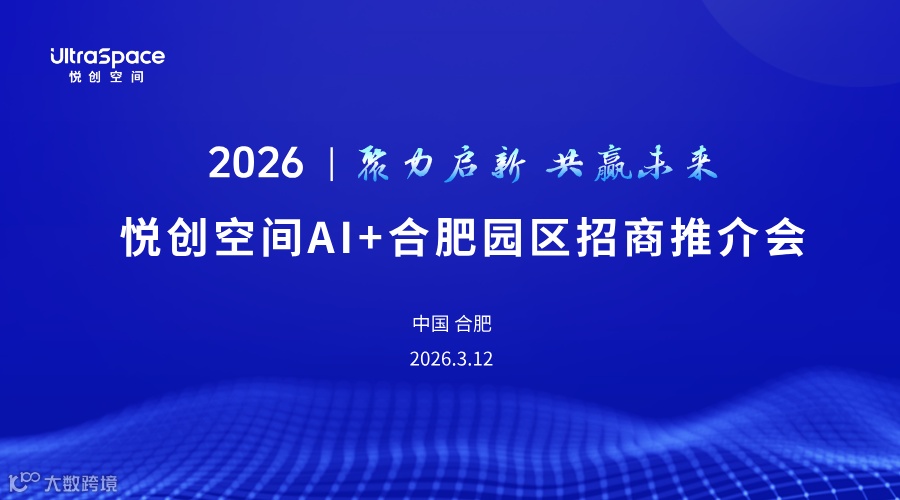 UltraSpace
悦创空间

2026 | 聚力启新 共赢未来

悦创空间AI+合肥园区招商推介会

中国 合肥

2026.3.12

大数跨境